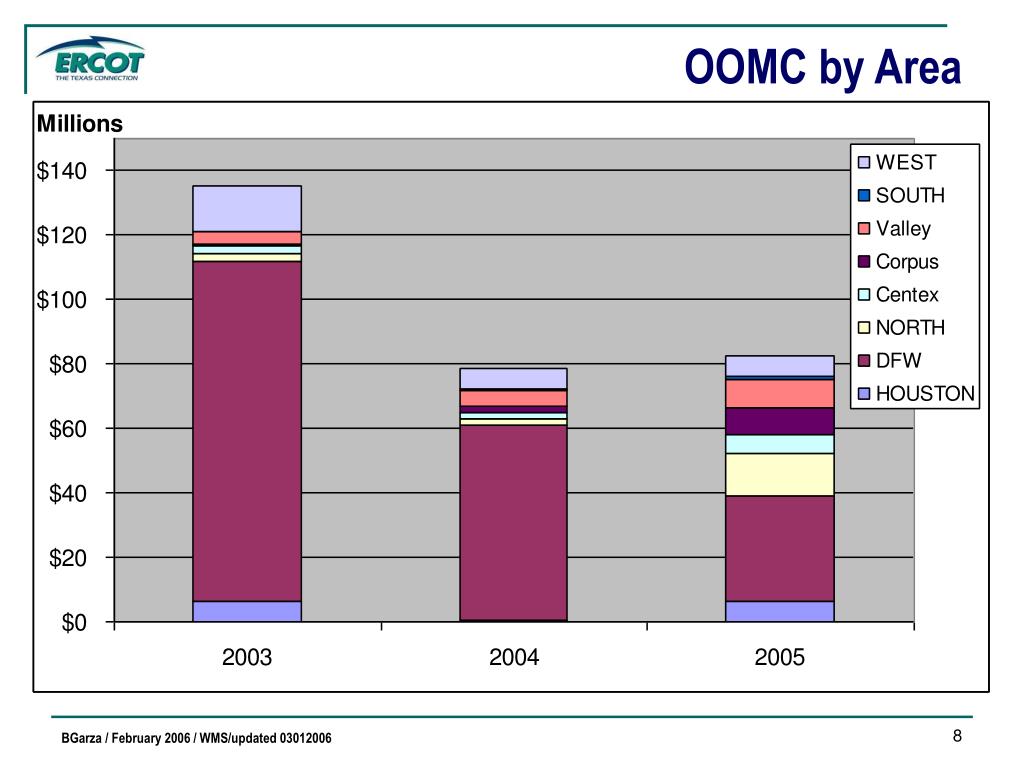 ERCOT
THE TEXAS CONNECTION

OOMC by Area

Millions

$140
$120
$100
$80
$60
$40
$20
$0

2003
2004
2005

WEST
SOUTH
Valley
Corpus
Centex
NORTH
DFW
HOUSTON

BGarza / February 2006 / WMS/updated 03012006

8